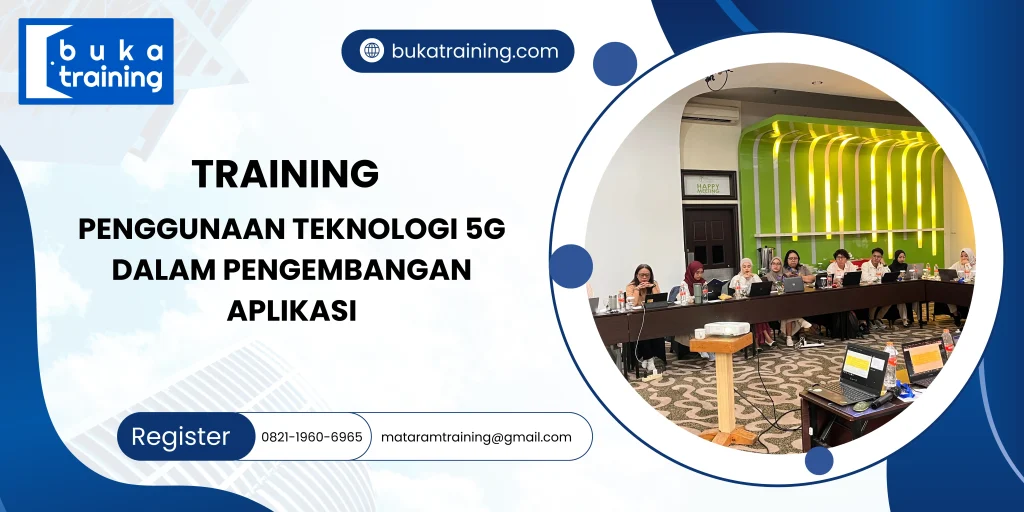 buka training

bukatraining.com

TRAINING

PENGGUNAAN TEKNOLOGI 5G DALAM PENGEMBANGAN APLIKASI

HAPPY MEETING

Register 0821-1960-6965 mataramtraining@gmail.com